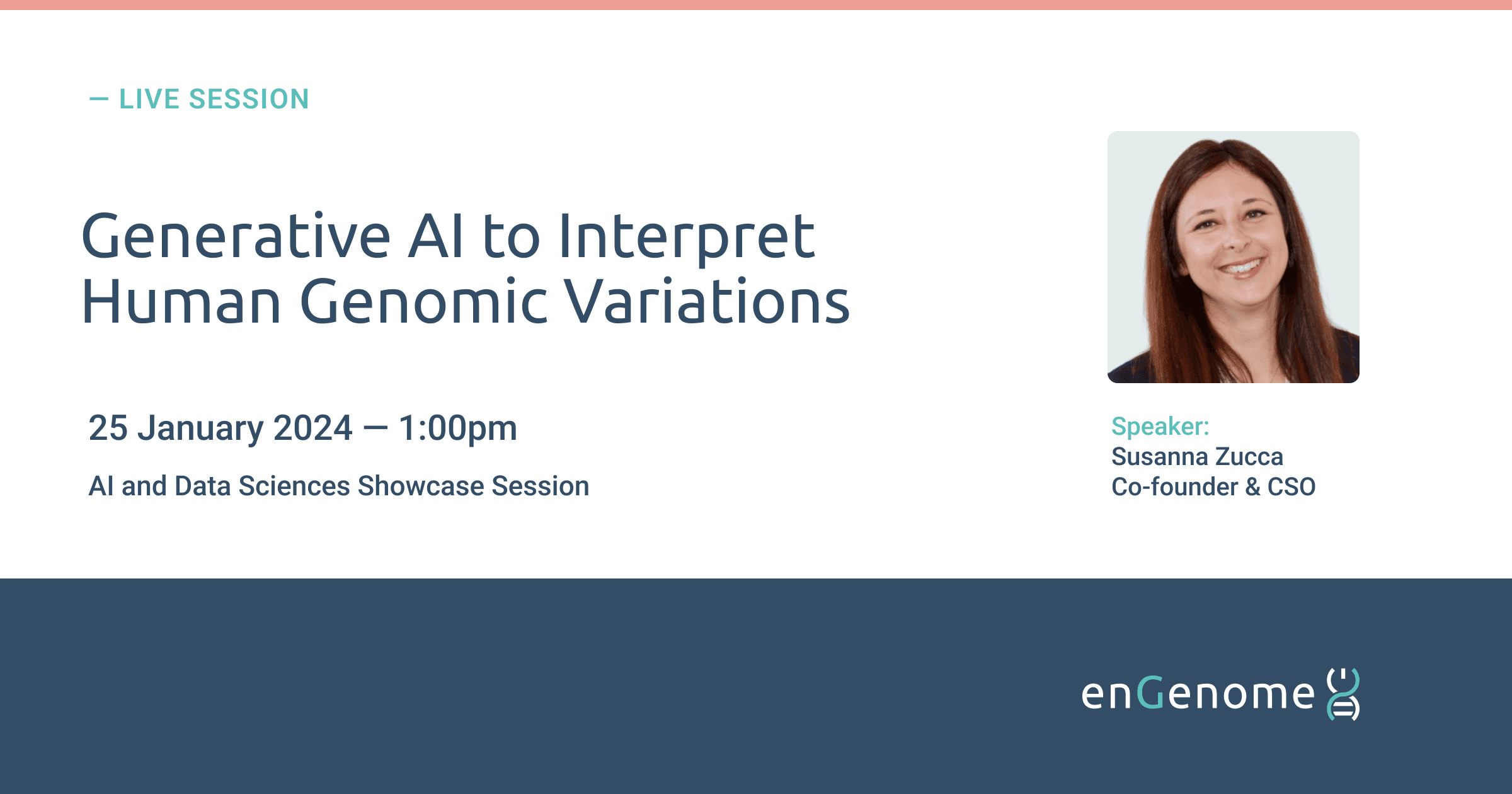 — LIVE SESSION

Generative AI to Interpret Human Genomic Variations

25 January 2024 — 1:00pm

AI and Data Sciences Showcase Session

Speaker:
Susanna Zucca
Co-founder & CSO

enGenome